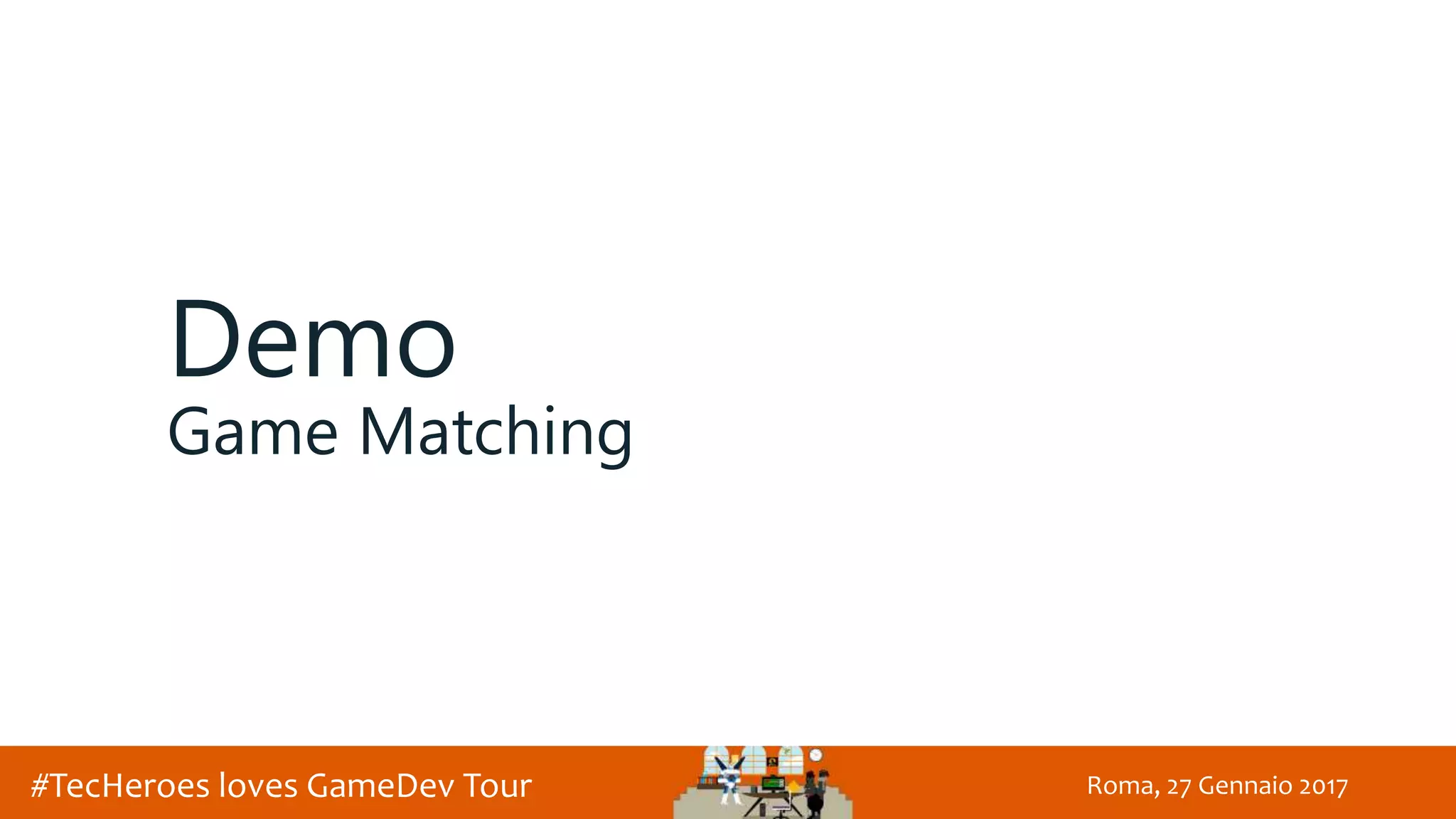 Demo
Game Matching

#TecHeroes loves GameDev Tour

Roma, 27 Gennaio 2017